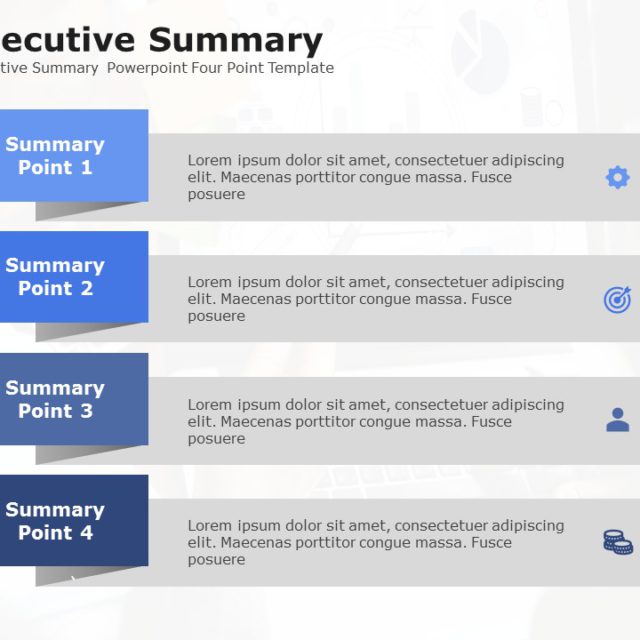 ecutive Summary

tive Summary Powerpoint Four Point Template

Summary Point 1

Lorem ipsum dolor sit amet, consectetuer adipiscing elit. Maecenas porttitor congue massa. Fusce posuere

Summary Point 2

Lorem ipsum dolor sit amet, consectetuer adipiscing elit. Maecenas porttitor congue massa. Fusce posuere

Summary Point 3

Lorem ipsum dolor sit amet, consectetuer adipiscing elit. Maecenas porttitor congue massa. Fusce posuere

Summary Point 4

Lorem ipsum dolor sit amet, consectetuer adipiscing elit. Maecenas porttitor congue massa. Fusce posuere